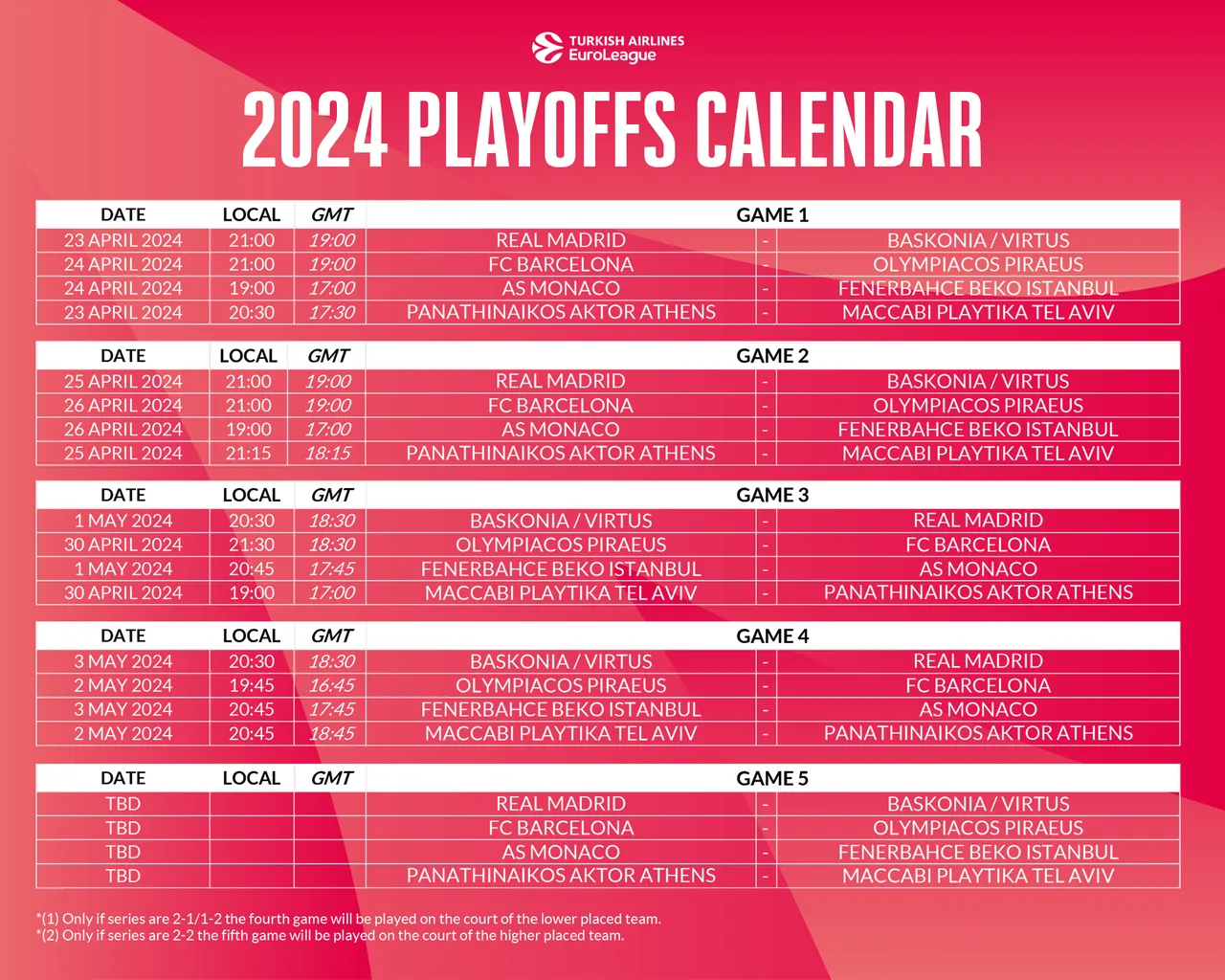 TURKISH AIRLINES
EuroLeague

2024 PLAYOFFS CALENDAR

| DATE | LOCAL | GMT | GAME 1 | | |
|---|---|---|---|---|---|
| 23 APRIL 2024 | 21:00 | 19:00 | REAL MADRID | - | BASKONIA / VIRTUS |
| 24 APRIL 2024 | 21:00 | 19:00 | FC BARCELONA | - | OLYMPIACOS PIRAEUS |
| 24 APRIL 2024 | 19:00 | 17:00 | AS MONACO | - | FENERBAHCE BEKO ISTANBUL |
| 23 APRIL 2024 | 20:30 | 17:30 | PANATHINAIKOS AKTOR ATHENS | - | MACCABI PLAYTIKA TEL AVIV |

| DATE | LOCAL | GMT | GAME 2 | | |
|---|---|---|---|---|---|
| 25 APRIL 2024 | 21:00 | 19:00 | REAL MADRID | - | BASKONIA / VIRTUS |
| 26 APRIL 2024 | 21:00 | 19:00 | FC BARCELONA | - | OLYMPIACOS PIRAEUS |
| 26 APRIL 2024 | 19:00 | 17:00 | AS MONACO | - | FENERBAHCE BEKO ISTANBUL |
| 25 APRIL 2024 | 21:15 | 18:15 | PANATHINAIKOS AKTOR ATHENS | - | MACCABI PLAYTIKA TEL AVIV |

| DATE | LOCAL | GMT | GAME 3 | | |
|---|---|---|---|---|---|
| 1 MAY 2024 | 20:30 | 18:30 | BASKONIA / VIRTUS | - | REAL MADRID |
| 30 APRIL 2024 | 21:30 | 18:30 | OLYMPIACOS PIRAEUS | - | FC BARCELONA |
| 1 MAY 2024 | 20:45 | 17:45 | FENERBAHCE BEKO ISTANBUL | - | AS MONACO |
| 30 APRIL 2024 | 19:00 | 17:00 | MACCABI PLAYTIKA TEL AVIV | - | PANATHINAIKOS AKTOR ATHENS |

| DATE | LOCAL | GMT | GAME 4 | | |
|---|---|---|---|---|---|
| 3 MAY 2024 | 20:30 | 18:30 | BASKONIA / VIRTUS | - | REAL MADRID |
| 2 MAY 2024 | 19:45 | 16:45 | OLYMPIACOS PIRAEUS | - | FC BARCELONA |
| 3 MAY 2024 | 20:45 | 17:45 | FENERBAHCE BEKO ISTANBUL | - | AS MONACO |
| 2 MAY 2024 | 20:45 | 18:45 | MACCABI PLAYTIKA TEL AVIV | - | PANATHINAIKOS AKTOR ATHENS |

| DATE | LOCAL | GMT | GAME 5 | | |
|---|---|---|---|---|---|
| TBD | | | REAL MADRID | - | BASKONIA / VIRTUS |
| TBD | | | FC BARCELONA | - | OLYMPIACOS PIRAEUS |
| TBD | | | AS MONACO | - | FENERBAHCE BEKO ISTANBUL |
| TBD | | | PANATHINAIKOS AKTOR ATHENS | - | MACCABI PLAYTIKA TEL AVIV |

*(1) Only if series are 2-1/1-2 the fourth game will be played on the court of the lower placed team.
*(2) Only if series are 2-2 the fifth game will be played on the court of the higher placed team.